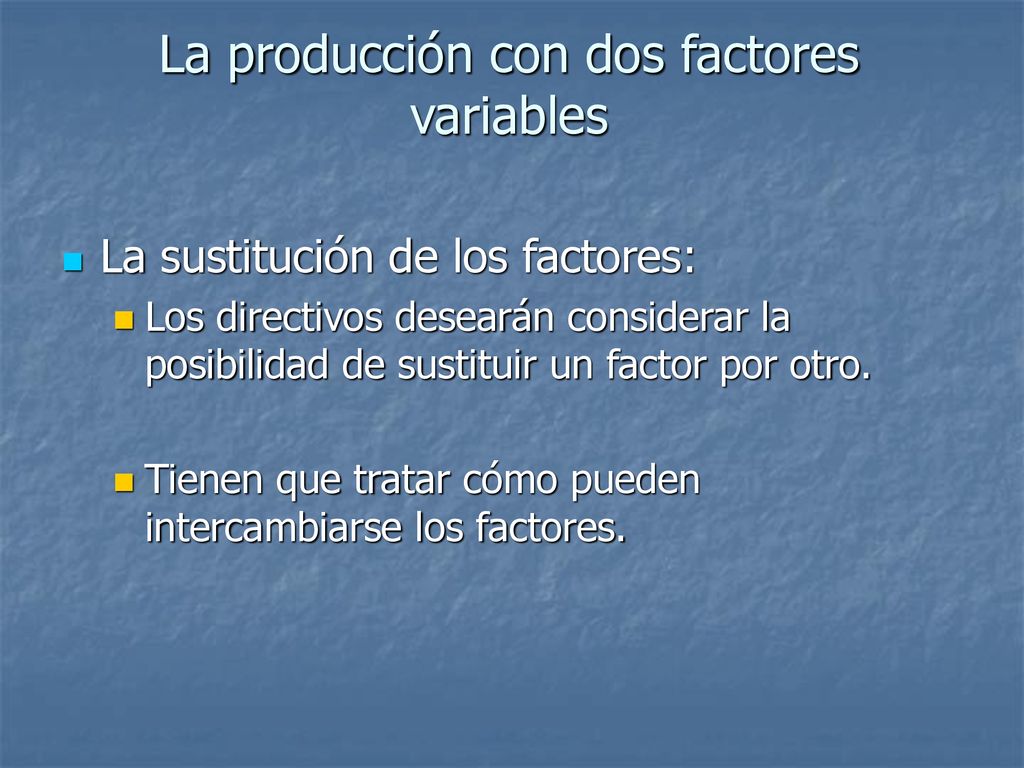 La producción con dos factores variables

La sustitución de los factores:

Los directivos desearán considerar la posibilidad de sustituir un factor por otro.

Tienen que tratar cómo pueden intercambiarse los factores.